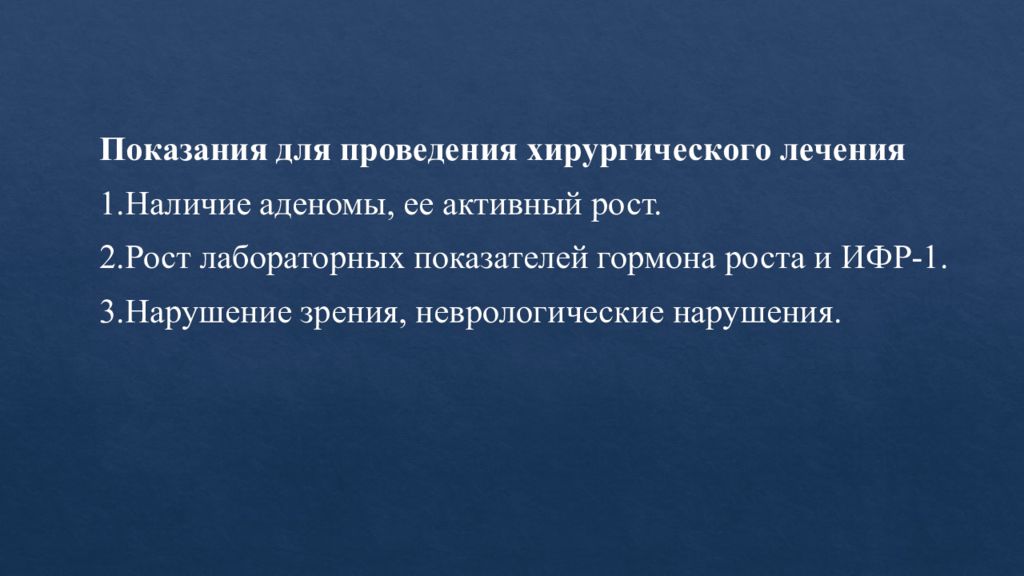 Показания для проведения хирургического лечения
1.Наличие аденомы, ее активный рост.
2.Рост лабораторных показателей гормона роста и ИФР-1.
3.Нарушение зрения, неврологические нарушения.